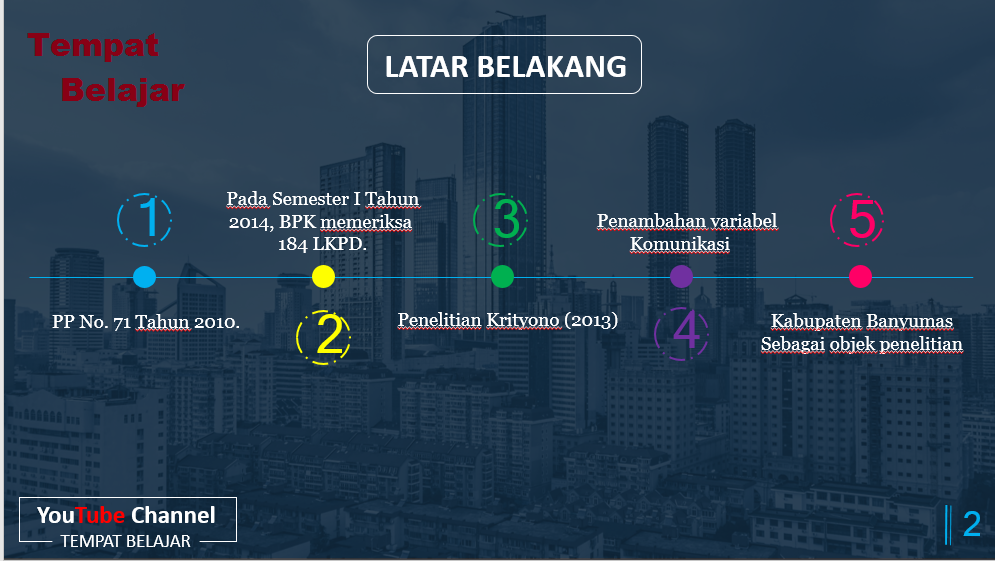 Tempat Belajar

LATAR BELAKANG

1

PP No. 71 Tahun 2010.

Pada Semester I Tahun 2014, BPK memeriksa 184 LKPD.

2

3

Penelitian Krityono (2013)

Penambahan variabel Komunikasi

4

5

Kabupaten Banyumas Sebagai objek penelitian

YouTube Channel
TEMPAT BELAJAR

2